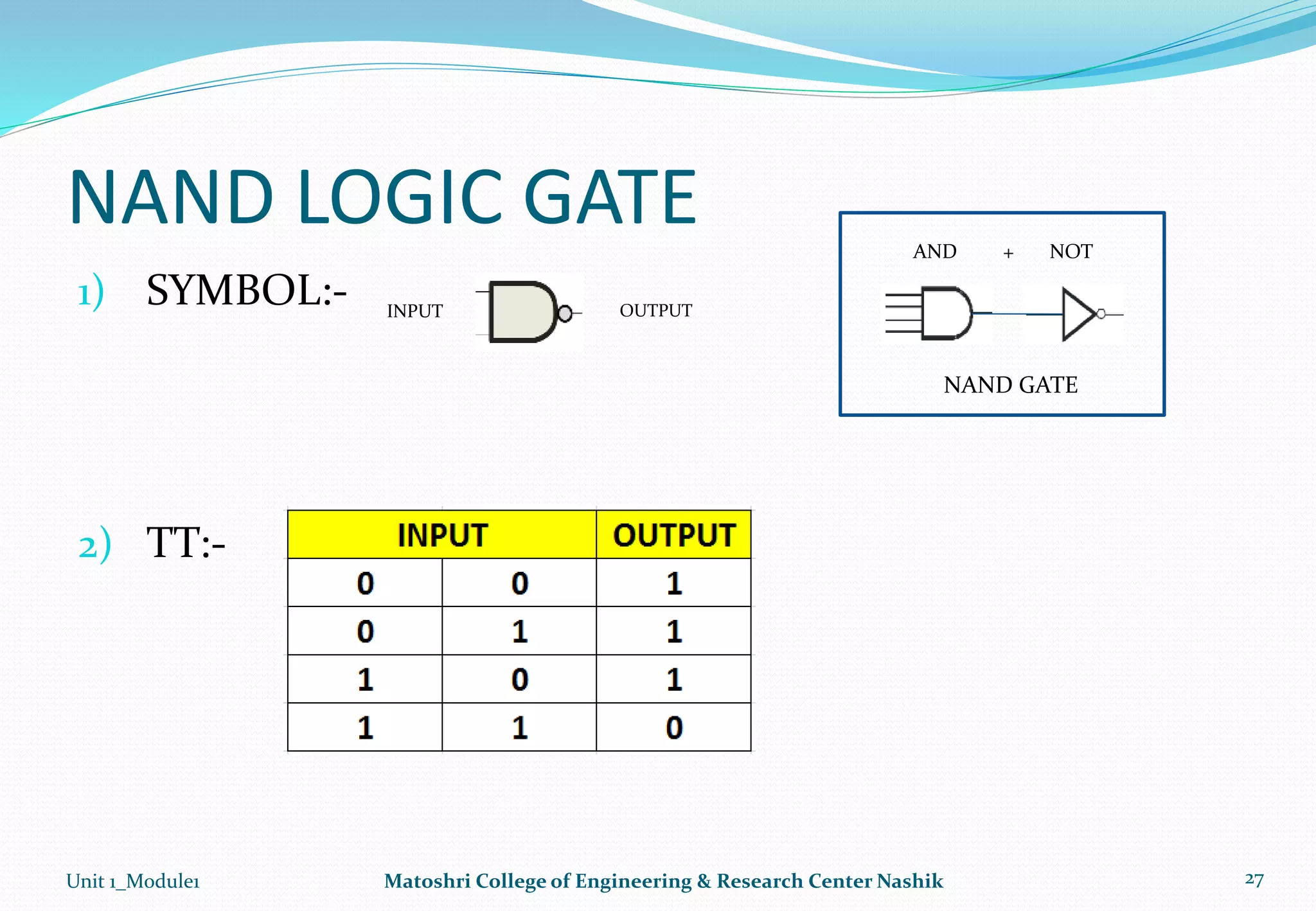 NAND LOGIC GATE

1) SYMBOL:-

INPUT OUTPUT

AND + NOT

NAND GATE

2) TT:-

| INPUT | | OUTPUT |
|---|---|---|
| 0 | 0 | 1 |
| 0 | 1 | 1 |
| 1 | 0 | 1 |
| 1 | 1 | 0 |

Unit 1_Module1 Matoshri College of Engineering & Research Center Nashik 27